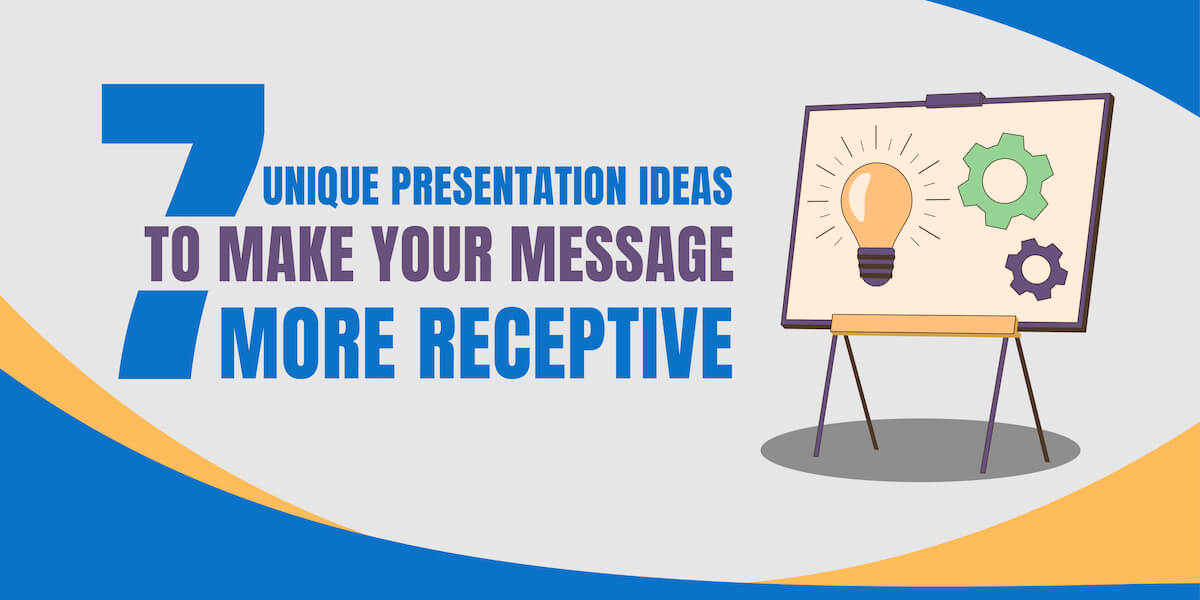 7 UNIQUE PRESENTATION IDEAS
TO MAKE YOUR MESSAGE
MORE RECEPTIVE